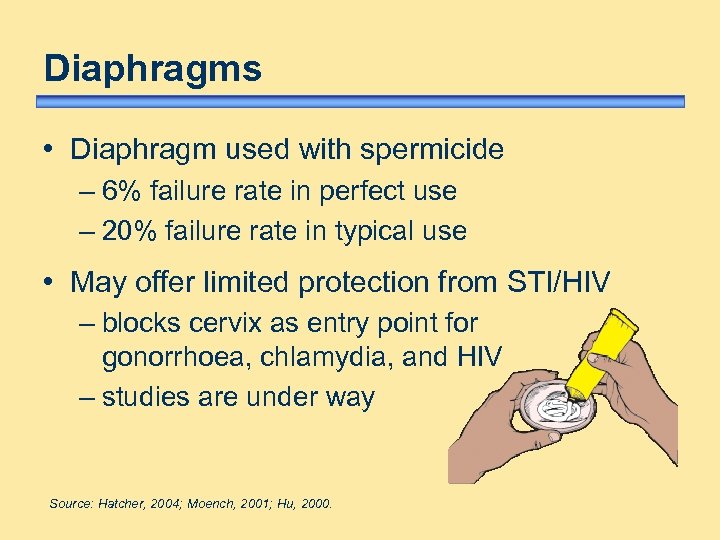 Diaphragms

• Diaphragm used with spermicide
– 6% failure rate in perfect use
– 20% failure rate in typical use

• May offer limited protection from STI/HIV
– blocks cervix as entry point for gonorrhoea, chlamydia, and HIV
– studies are under way

Source: Hatcher, 2004; Moench, 2001; Hu, 2000.